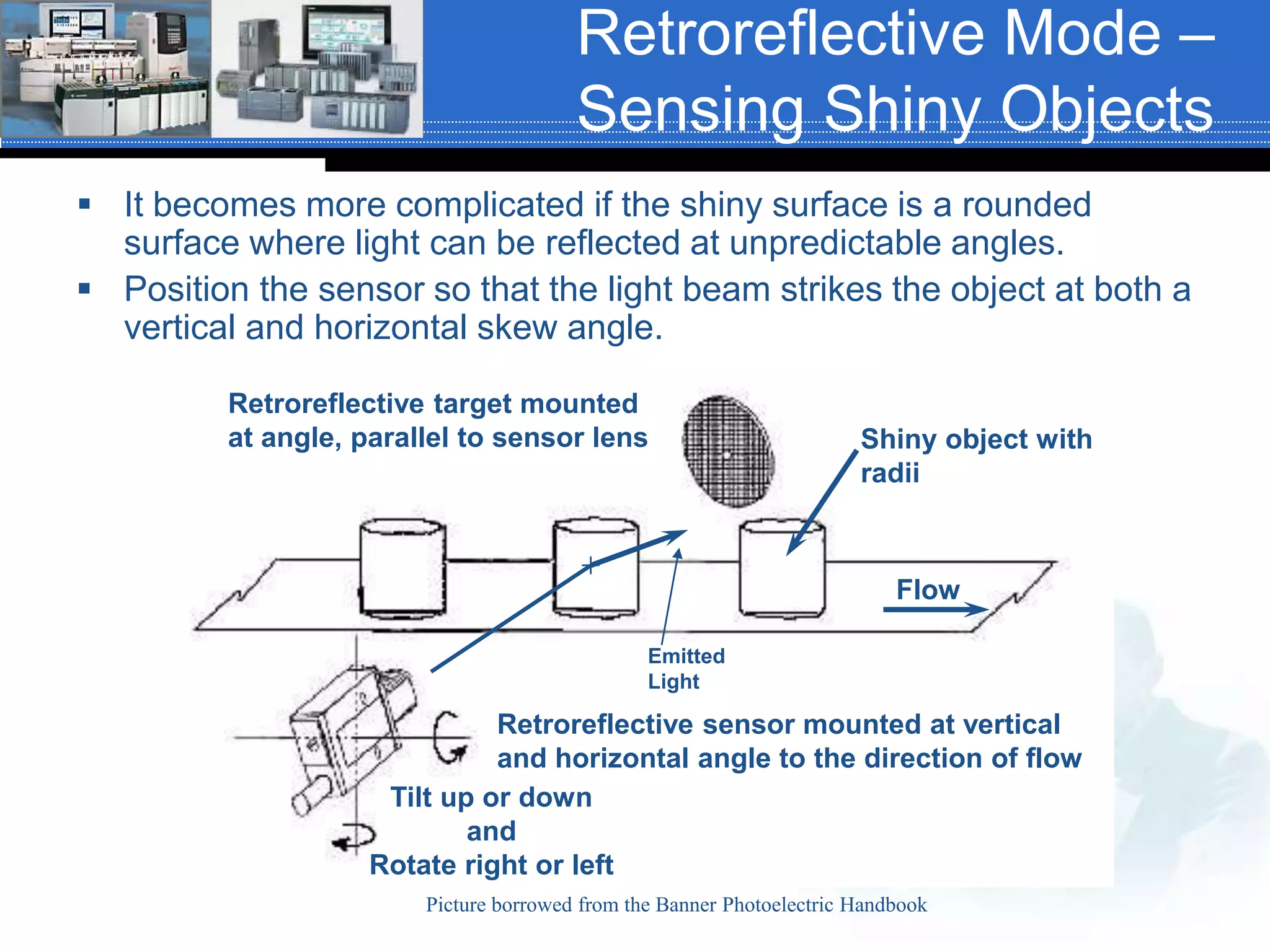 Retroreflective Mode – Sensing Shiny Objects

▪ It becomes more complicated if the shiny surface is a rounded surface where light can be reflected at unpredictable angles.

▪ Position the sensor so that the light beam strikes the object at both a vertical and horizontal skew angle.

Retroreflective target mounted at angle, parallel to sensor lens

Shiny object with radii

Flow

Emitted Light

Retroreflective sensor mounted at vertical and horizontal angle to the direction of flow

Tilt up or down and Rotate right or left

Picture borrowed from the Banner Photoelectric Handbook